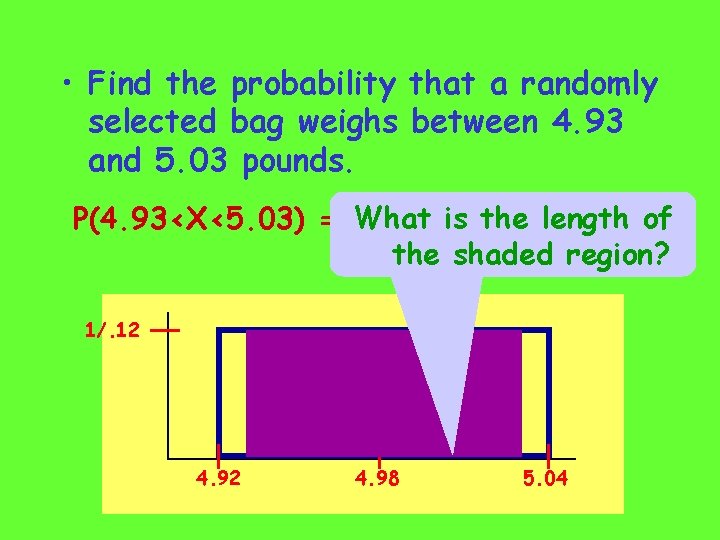 • Find the probability that a randomly selected bag weighs between 4.93 and 5.03 pounds.

$P(4.93<X<5.03) =$

What is the length of the shaded region?

1/.12

4.92

4.98

5.04